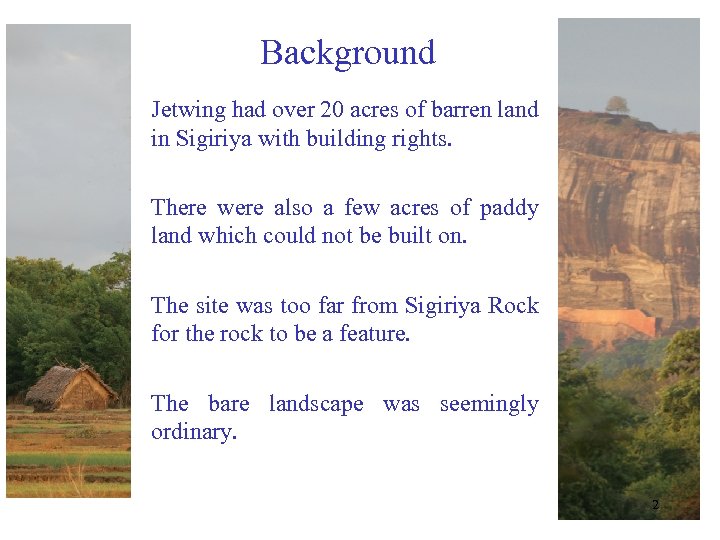 Background

Jetwing had over 20 acres of barren land in Sigiriya with building rights.

There were also a few acres of paddy land which could not be built on.

The site was too far from Sigiriya Rock for the rock to be a feature.

The bare landscape was seemingly ordinary.

2